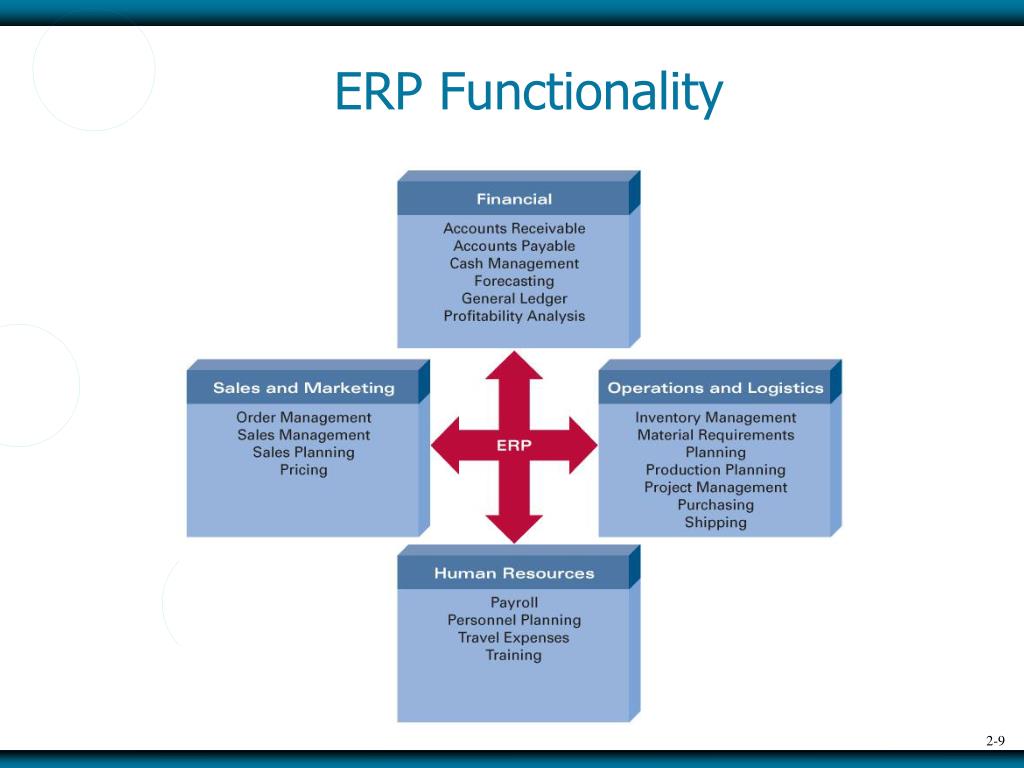 ERP Functionality

Financial
Accounts Receivable
Accounts Payable
Cash Management
Forecasting
General Ledger
Profitability Analysis

Sales and Marketing
Order Management
Sales Management
Sales Planning
Pricing

ERP

Operations and Logistics
Inventory Management
Material Requirements Planning
Production Planning
Project Management
Purchasing
Shipping

Human Resources
Payroll
Personnel Planning
Travel Expenses
Training

2-9